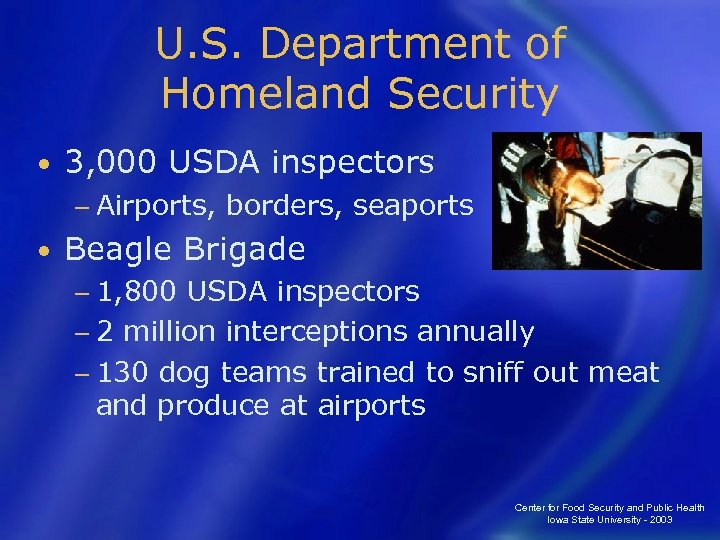 U.S. Department of Homeland Security

• 3,000 USDA inspectors
  – Airports, borders, seaports
• Beagle Brigade
  – 1,800 USDA inspectors
  – 2 million interceptions annually
  – 130 dog teams trained to sniff out meat and produce at airports

Center for Food Security and Public Health
Iowa State University - 2003